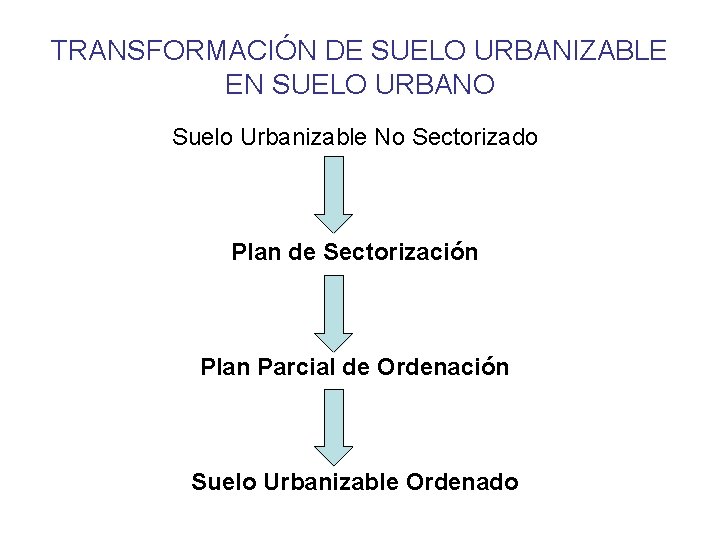 TRANSFORMACIÓN DE SUELO URBANIZABLE EN SUELO URBANO

Suelo Urbanizable No Sectorizado

Plan de Sectorización

Plan Parcial de Ordenación

Suelo Urbanizable Ordenado